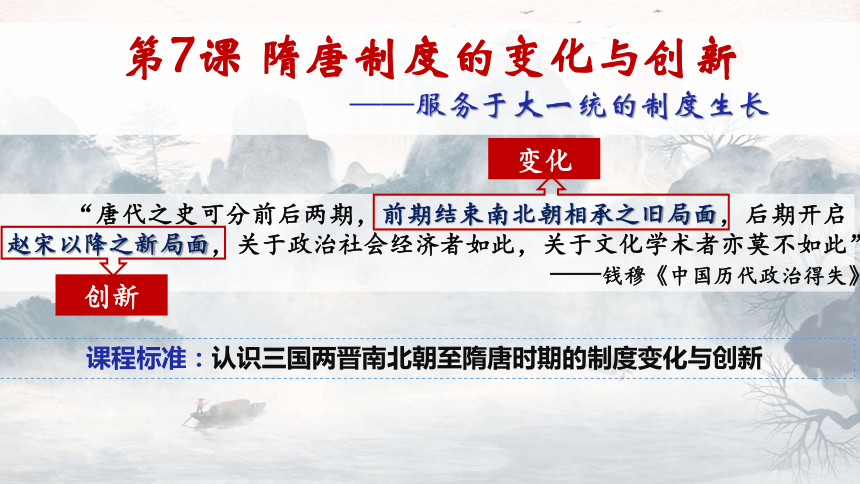 第7课 隋唐制度的变化与创新

——服务于大一统的制度生长

变化

“唐代之史可分前后两期，前期结束南北朝相承之旧局面，后期开启赵宋以降之新局面，关于政治社会经济者如此，关于文化学术者亦莫不如此”

——钱穆《中国历代政治得失》

创新

课程标准：认识三国两晋南北朝至隋唐时期的制度变化与创新